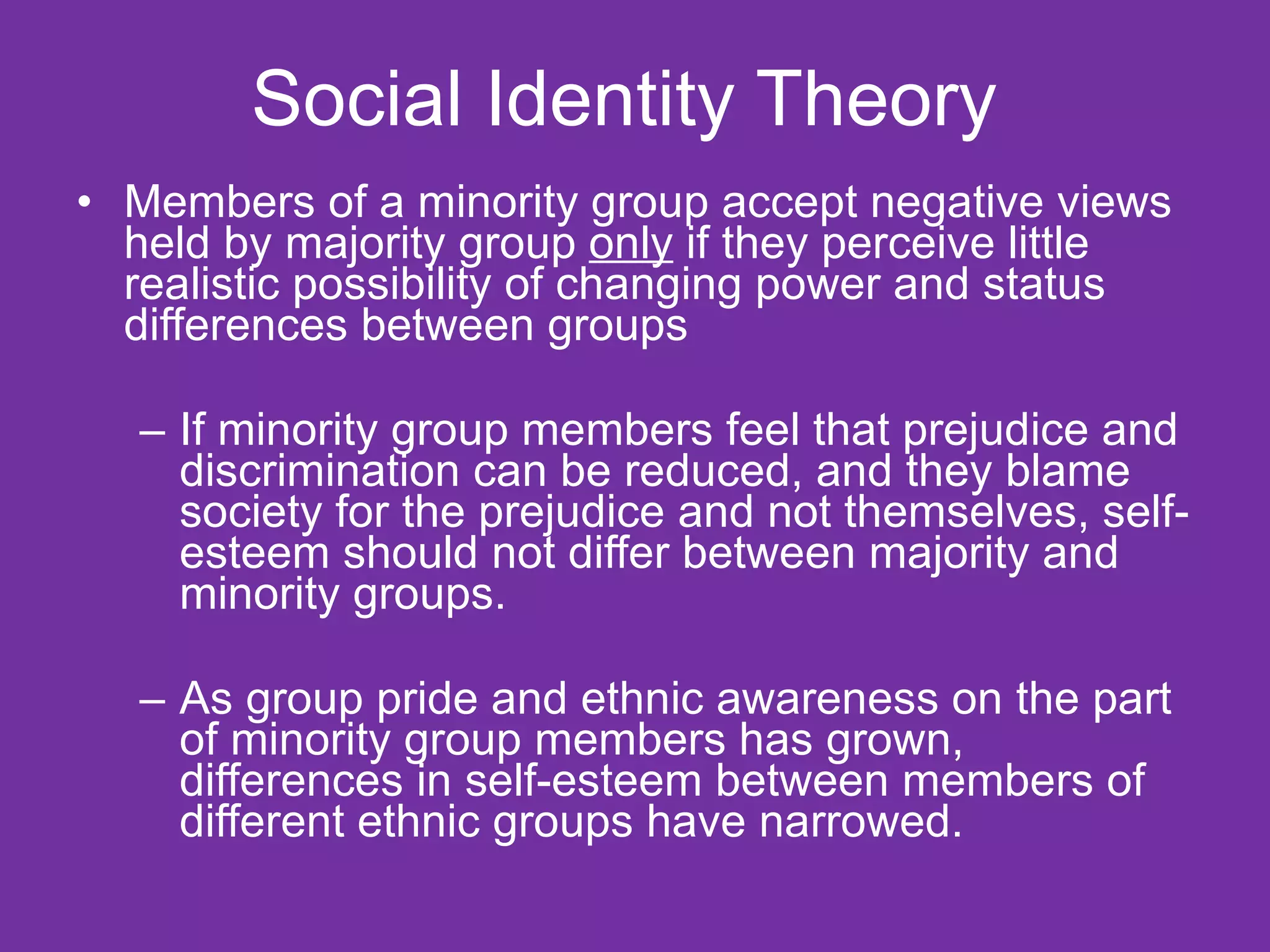 Social Identity Theory

• Members of a minority group accept negative views held by majority group only if they perceive little realistic possibility of changing power and status differences between groups

– If minority group members feel that prejudice and discrimination can be reduced, and they blame society for the prejudice and not themselves, self-esteem should not differ between majority and minority groups.

– As group pride and ethnic awareness on the part of minority group members has grown, differences in self-esteem between members of different ethnic groups have narrowed.